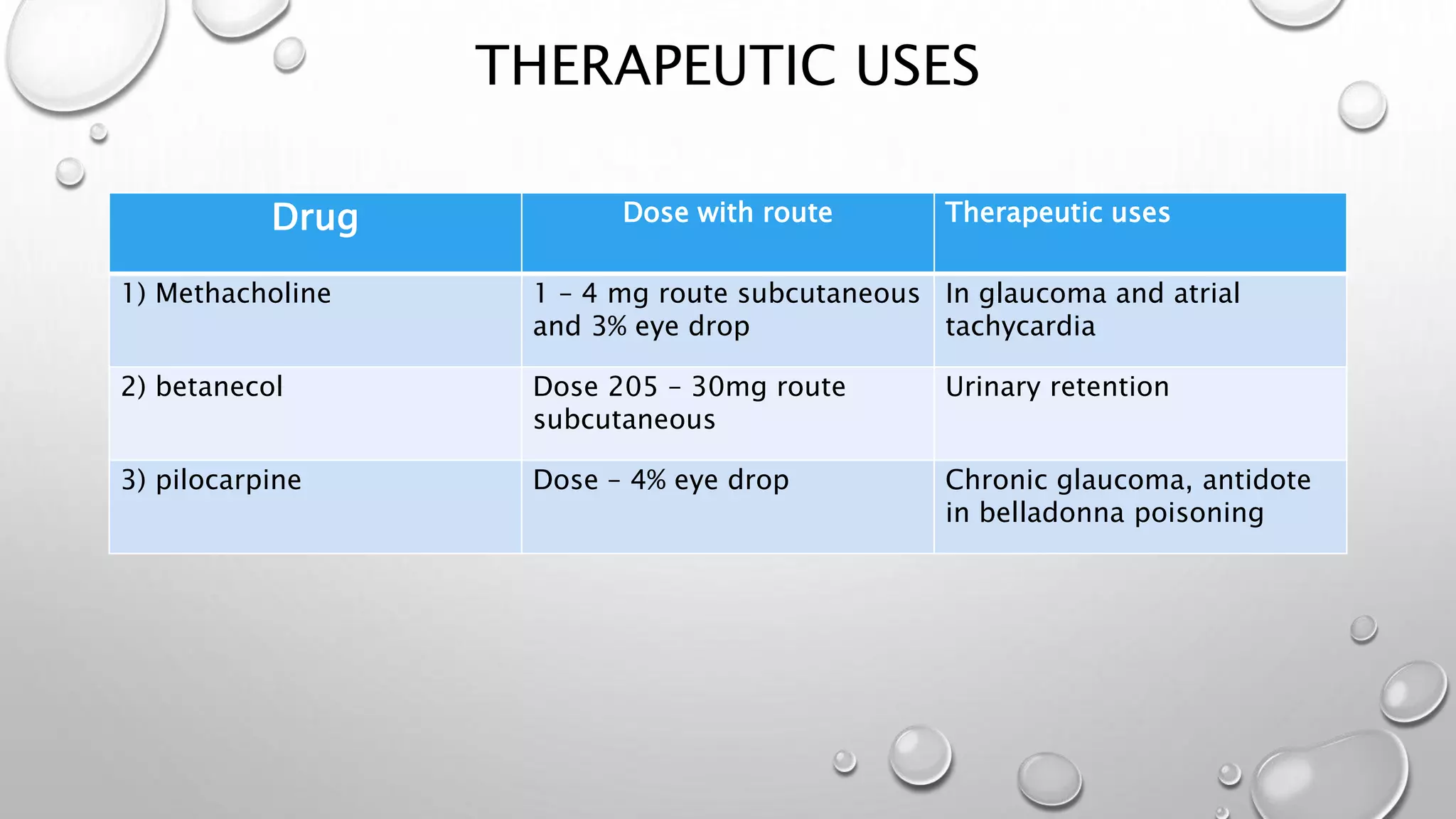 THERAPEUTIC USES

| Drug | Dose with route | Therapeutic uses |
|---|---|---|
| 1) Methacholine | 1 – 4 mg route subcutaneous and 3% eye drop | In glaucoma and atrial tachycardia |
| 2) betanecol | Dose 205 – 30mg route subcutaneous | Urinary retention |
| 3) pilocarpine | Dose – 4% eye drop | Chronic glaucoma, antidote in belladonna poisoning |